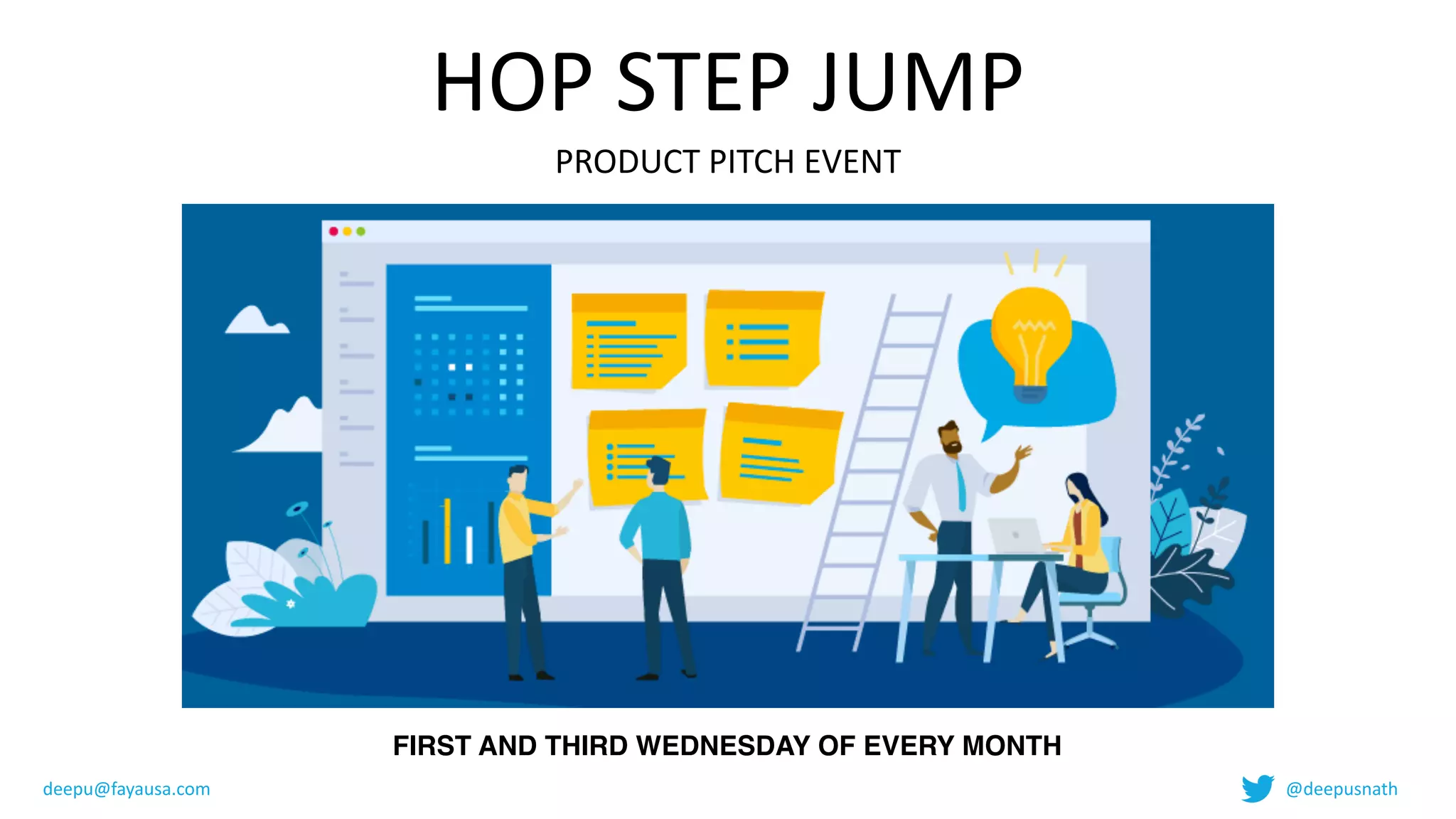 HOP STEP JUMP

PRODUCT PITCH EVENT

FIRST AND THIRD WEDNESDAY OF EVERY MONTH

deepu@fayausa.com

@deepusnath